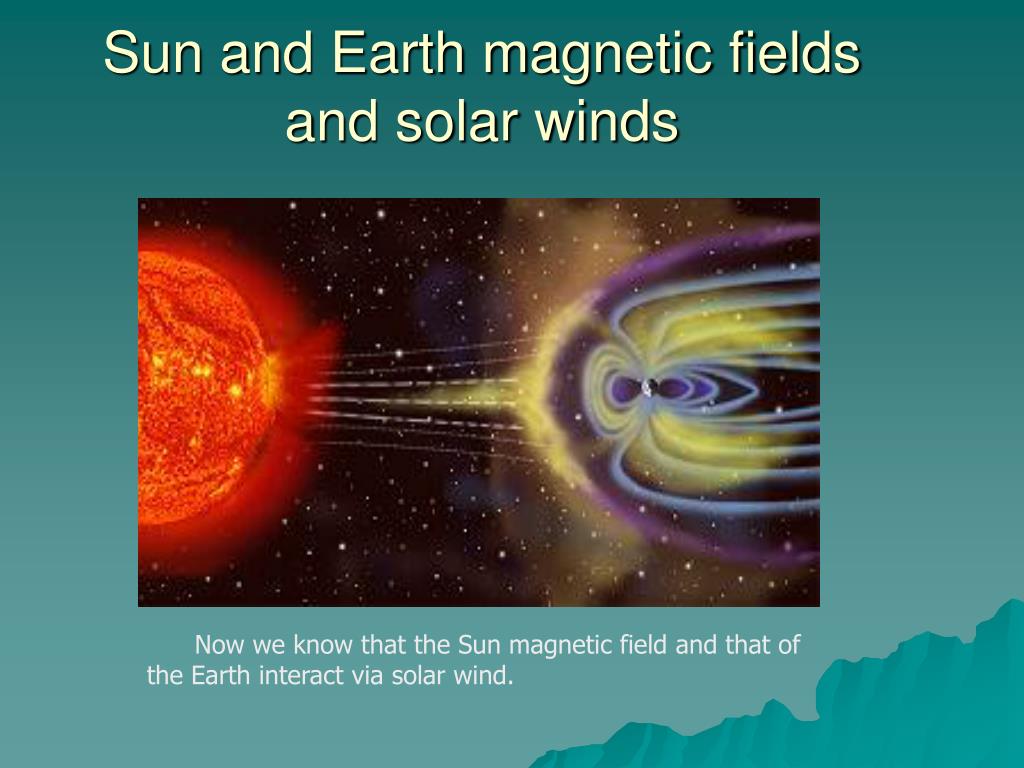 Sun and Earth magnetic fields and solar winds

Now we know that the Sun magnetic field and that of the Earth interact via solar wind.